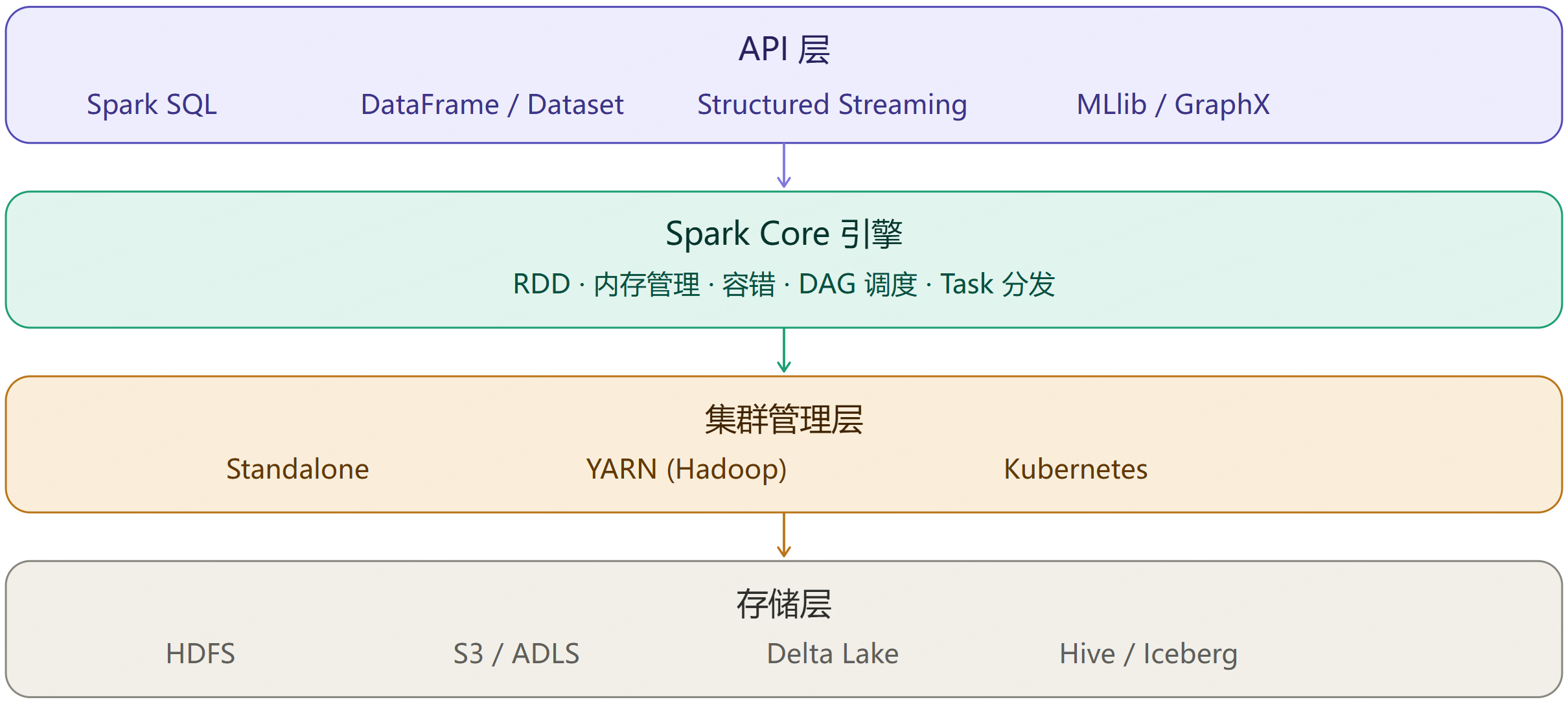 API 层

Spark SQL DataFrame / Dataset Structured Streaming MLlib / GraphX

Spark Core 引擎

RDD · 内存管理 · 容错 · DAG 调度 · Task 分发

集群管理层

Standalone YARN (Hadoop) Kubernetes

存储层

HDFS S3 / ADLS Delta Lake Hive / Iceberg